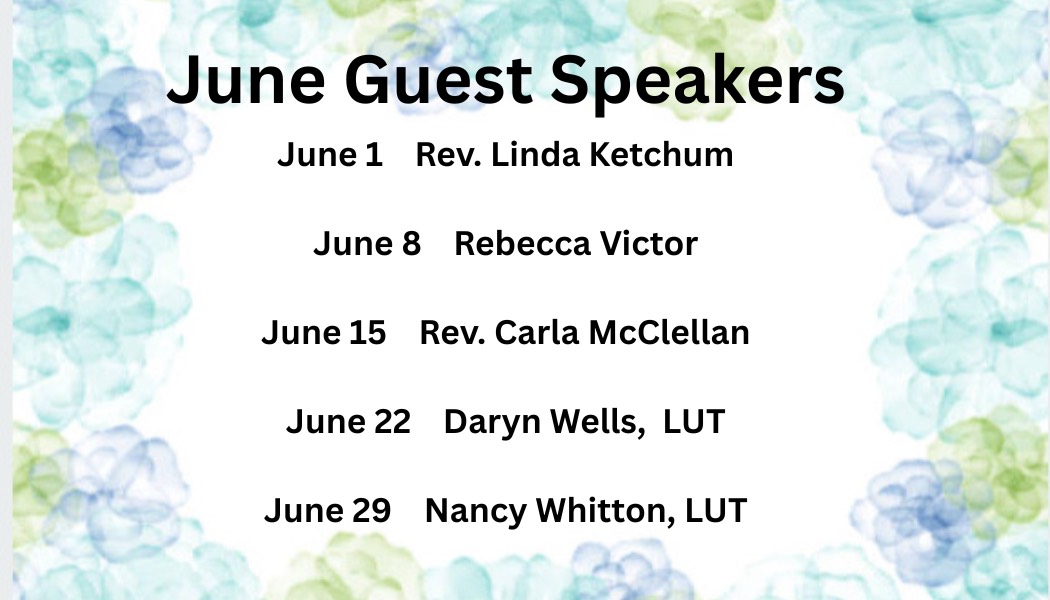 June Guest Speakers

June 1 Rev. Linda Ketchum

June 8 Rebecca Victor

June 15 Rev. Carla McClellan

June 22 Daryn Wells, LUT

June 29 Nancy Whitton, LUT